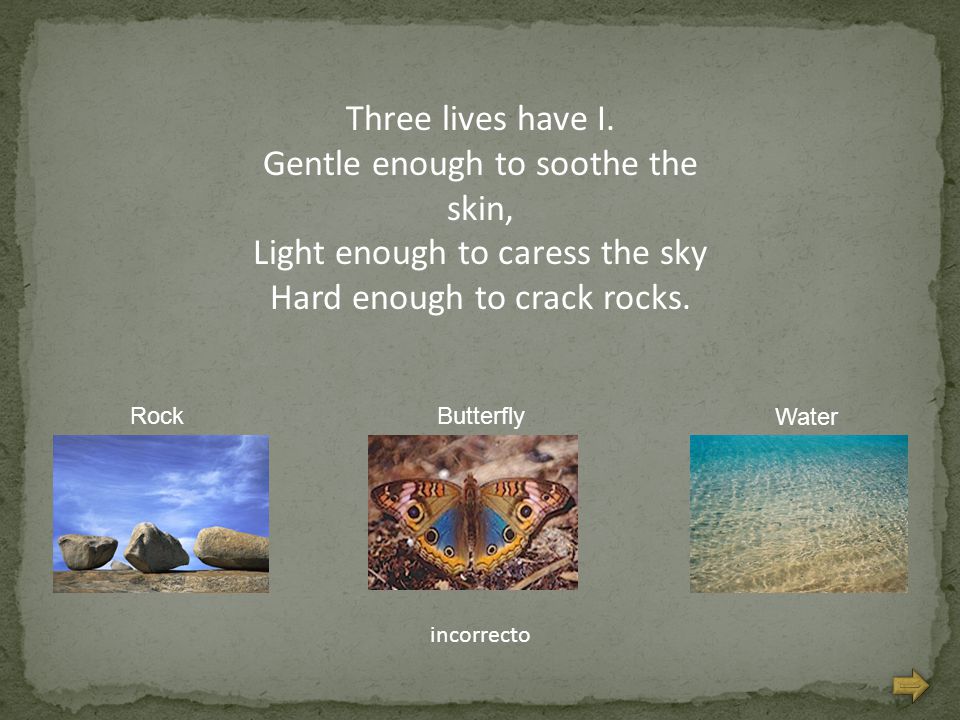 Three lives have I.
Gentle enough to soothe the skin,
Light enough to caress the sky
Hard enough to crack rocks.

Rock

Butterfly

Water

incorrecto